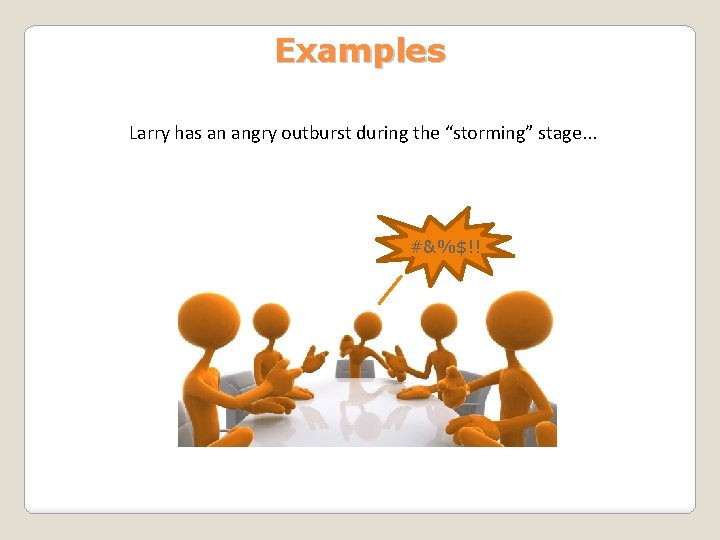 Examples

Larry has an angry outburst during the “storming” stage...

#&%$!!